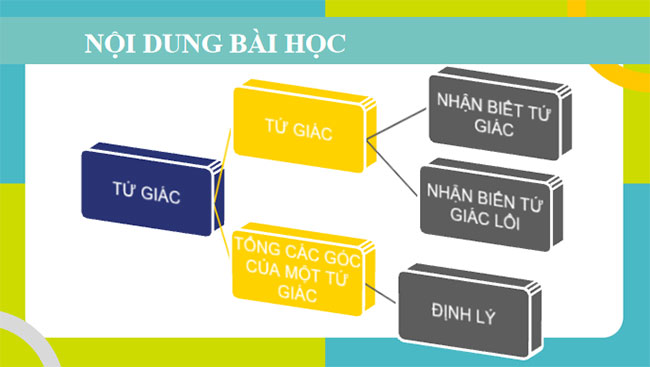 NỘI DUNG BÀI HỌC

TỨ GIÁC

TỨ GIÁC

NHẬN BIẾT TỨ GIÁC

NHẬN BIẾN TỨ GIÁC LỒI

TỔNG CÁC GÓC CỦA MỘT TỨ GIÁC

ĐỊNH LÝ